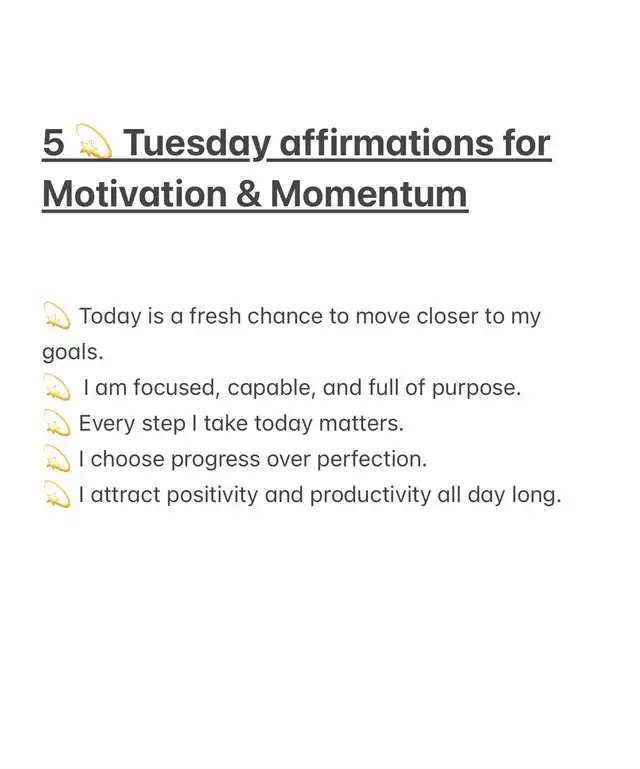 5 💫 Tuesday affirmations for Motivation & Momentum

💫 Today is a fresh chance to move closer to my goals.
💫 I am focused, capable, and full of purpose.
💫 Every step I take today matters.
💫 I choose progress over perfection.
💫 I attract positivity and productivity all day long.